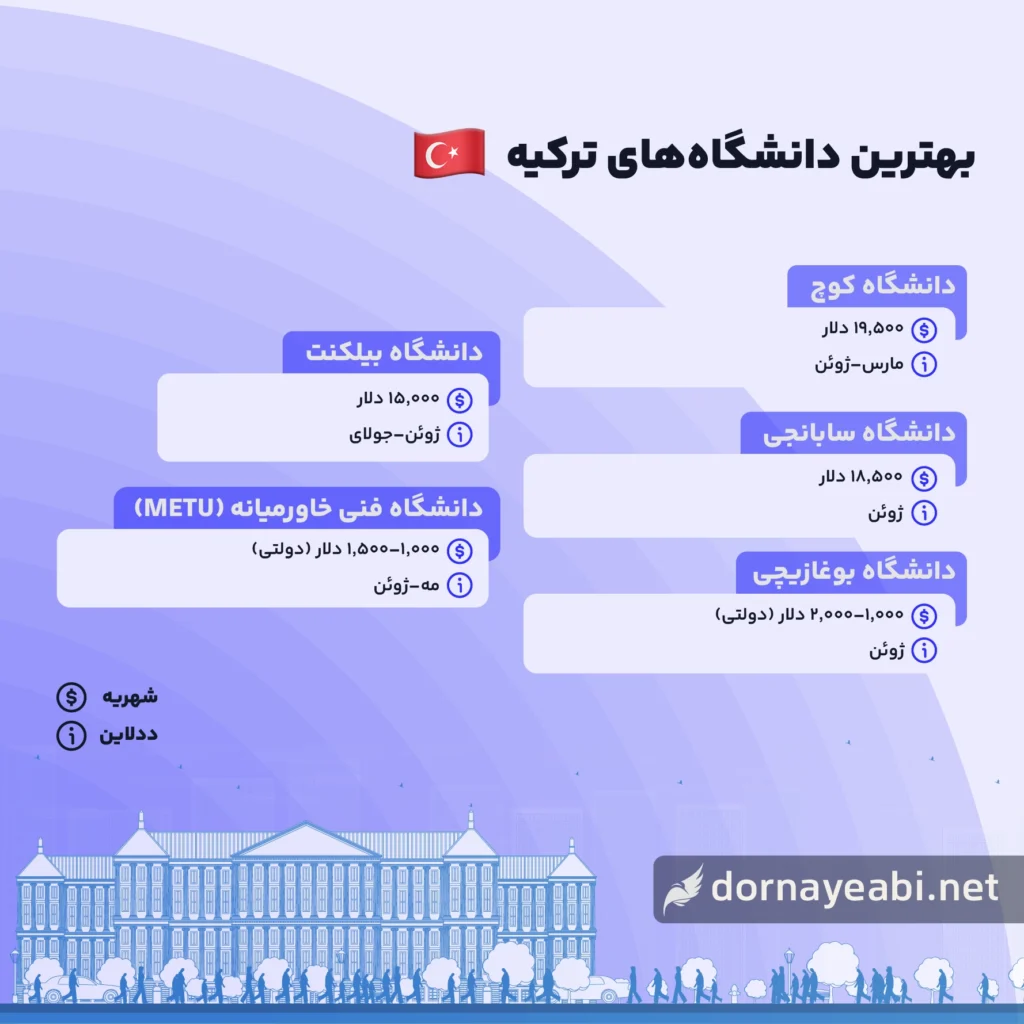 بهترین دانشگاه‌های ترکیه

دانشگاه کوچ
۱۹,۵۰۰ دلار
مارس-ژوئن

دانشگاه سابانجی
۱۸,۵۰۰ دلار
ژوئن

دانشگاه بوغازیچی
۱,۰۰۰-۲,۰۰۰ دلار (دولتی)
ژوئن

دانشگاه بیلکنت
۱۵,۰۰۰ دلار
ژوئن-جولای

دانشگاه فنی خاورمیانه (METU)
۱,۰۰۰-۱,۵۰۰ دلار (دولتی)
مه-ژوئن

شهریه
ددلاین

dornayeabi.net